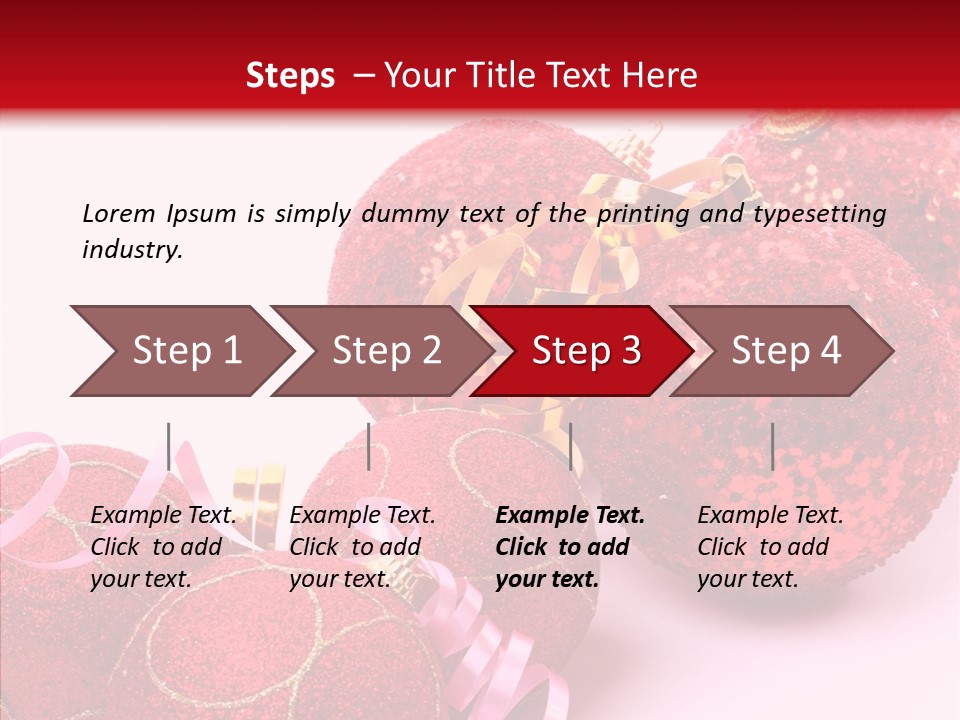 Steps – Your Title Text Here

Lorem Ipsum is simply dummy text of the printing and typesetting industry.

Step 1

Step 2

Step 3

Step 4

Example Text. Click to add your text.

Example Text. Click to add your text.

Example Text. Click to add your text.

Example Text. Click to add your text.